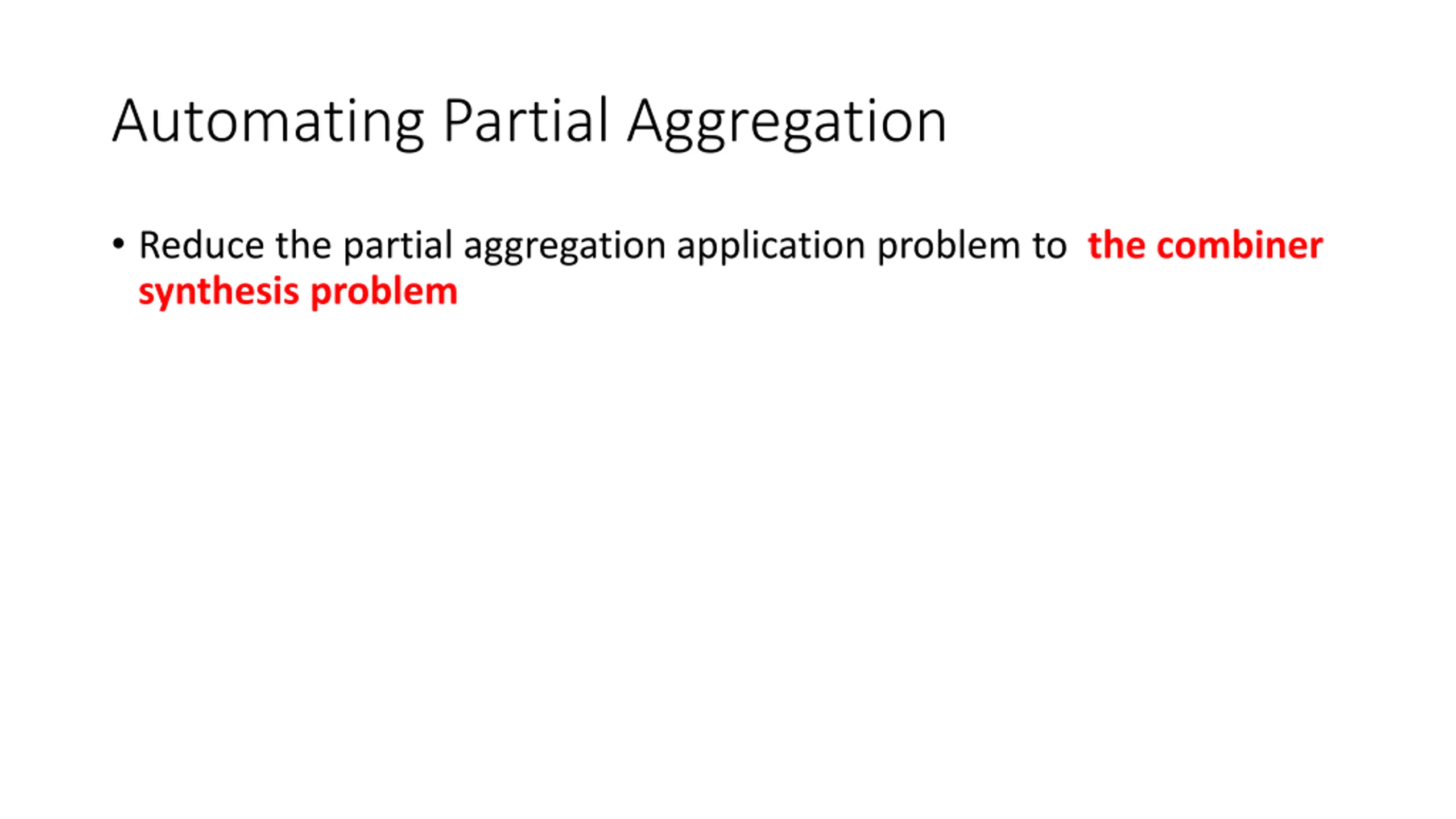 Automating Partial Aggregation

• Reduce the partial aggregation application problem to the combiner synthesis problem